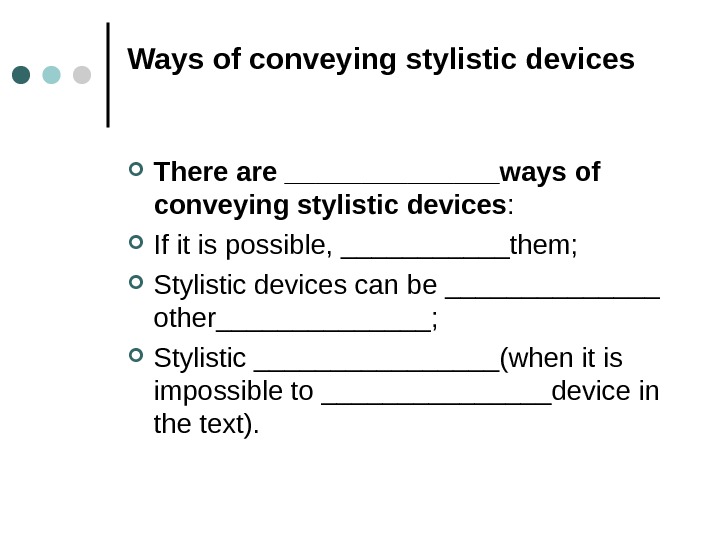 Ways of conveying stylistic devices

There are ______________ways of conveying stylistic devices:

If it is possible, ___________them;

Stylistic devices can be ______________ other______________;

Stylistic ________________(when it is impossible to _______________device in the text).